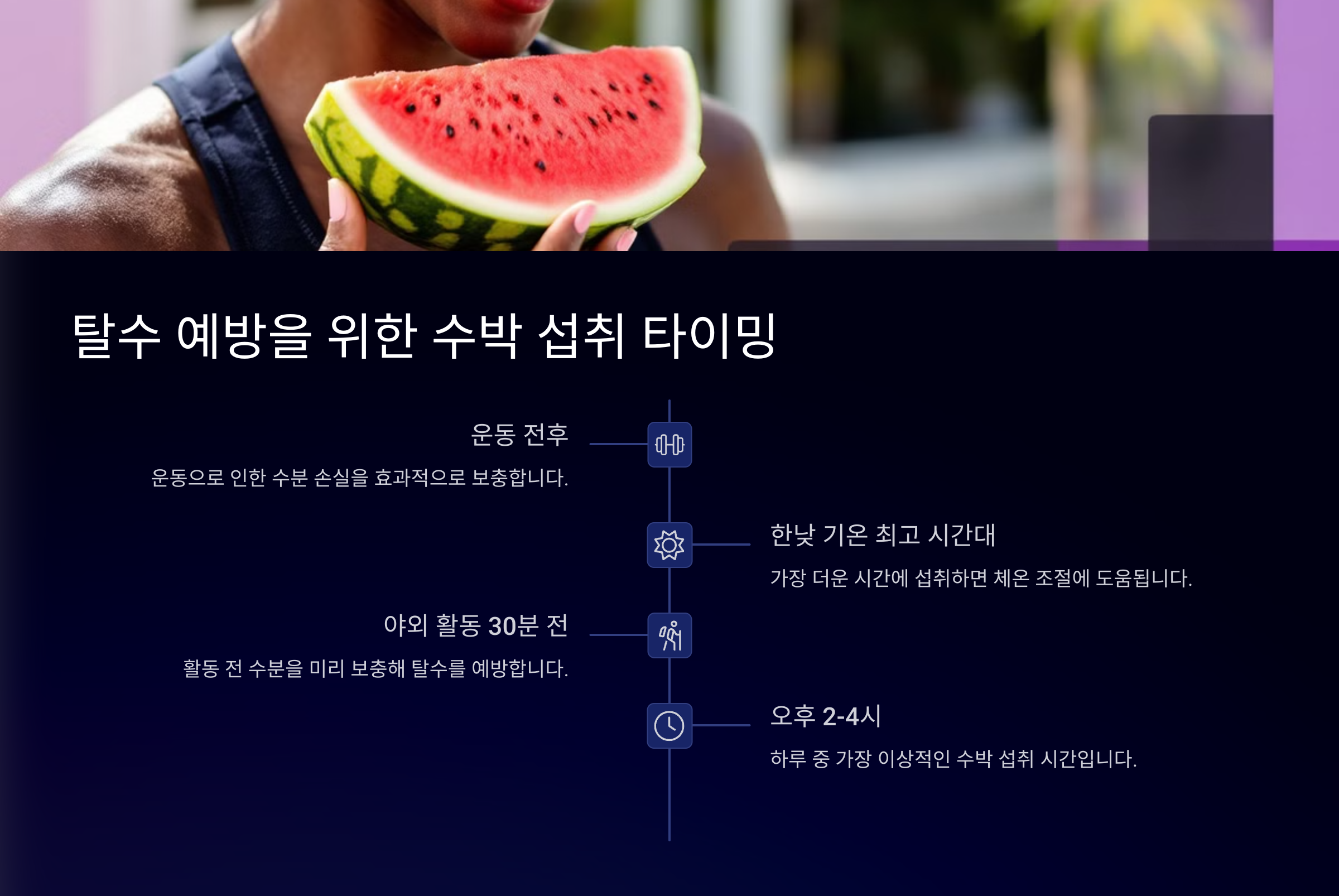 탈수 예방을 위한 수박 섭취 타이밍

운동 전후

운동으로 인한 수분 손실을 효과적으로 보충합니다.

한낮 기온 최고 시간대

가장 더운 시간에 섭취하면 체온 조절에 도움됩니다.

야외 활동 30분 전

활동 전 수분을 미리 보충해 탈수를 예방합니다.

오후 2-4시

하루 중 가장 이상적인 수박 섭취 시간입니다.